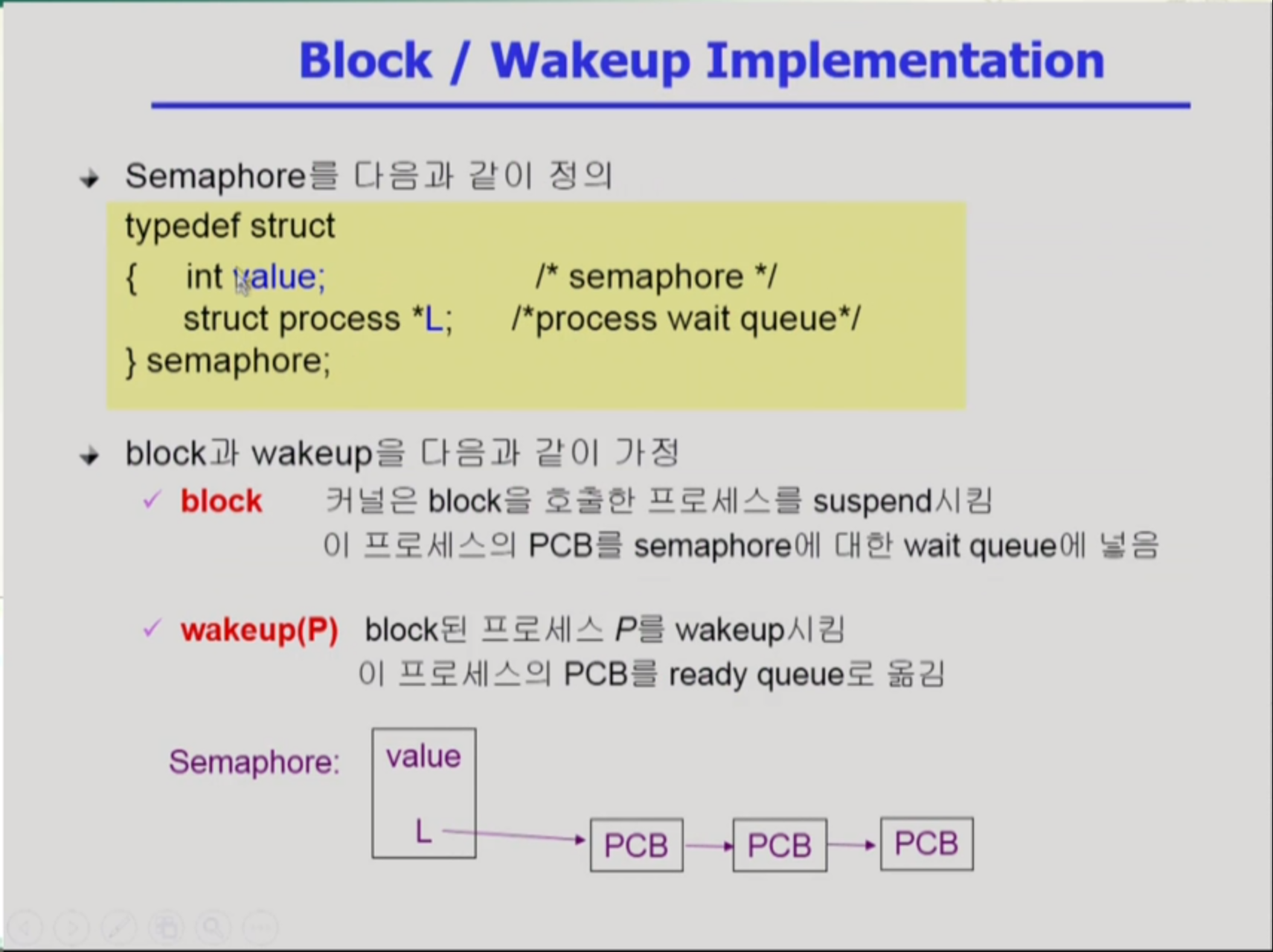 Block / Wakeup Implementation

Semaphore를 다음과 같이 정의

typedef struct
{ int value; /* semaphore */
struct process *L; /*process wait queue*/
} semaphore;

block과 wakeup을 다음과 같이 가정

✓ block 커널은 block을 호출한 프로세스를 suspend시킴
이 프로세스의 PCB를 semaphore에 대한 wait queue에 넣음

✓ wakeup(P) block된 프로세스 P를 wakeup시킴
이 프로세스의 PCB를 ready queue로 옮김

Semaphore: value L PCB PCB PCB